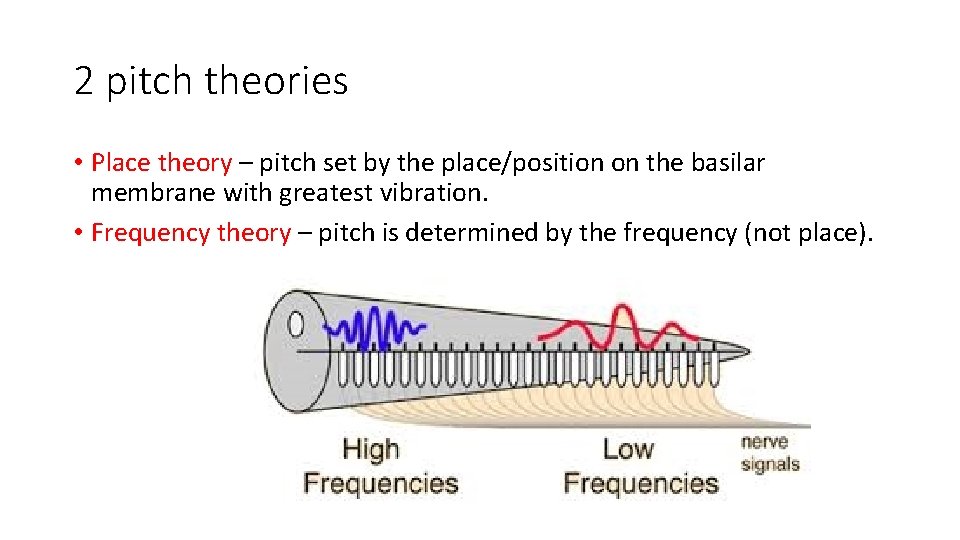 2 pitch theories

• Place theory – pitch set by the place/position on the basilar membrane with greatest vibration.
• Frequency theory – pitch is determined by the frequency (not place).

High Frequencies

Low Frequencies

nerve signals